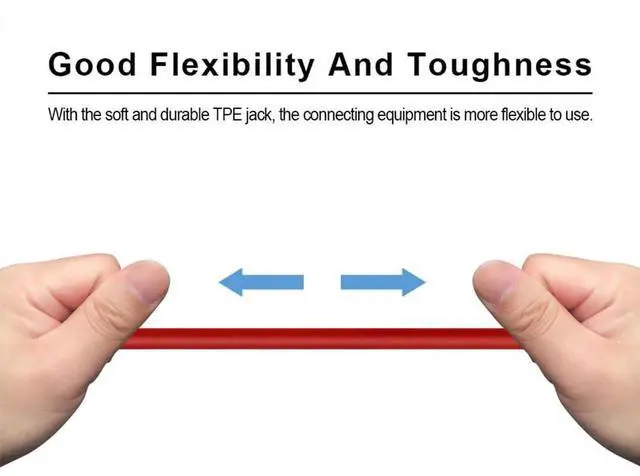 Good Flexibility And Toughness

With the soft and durable TPE jack, the connecting equipment is more flexible to use.